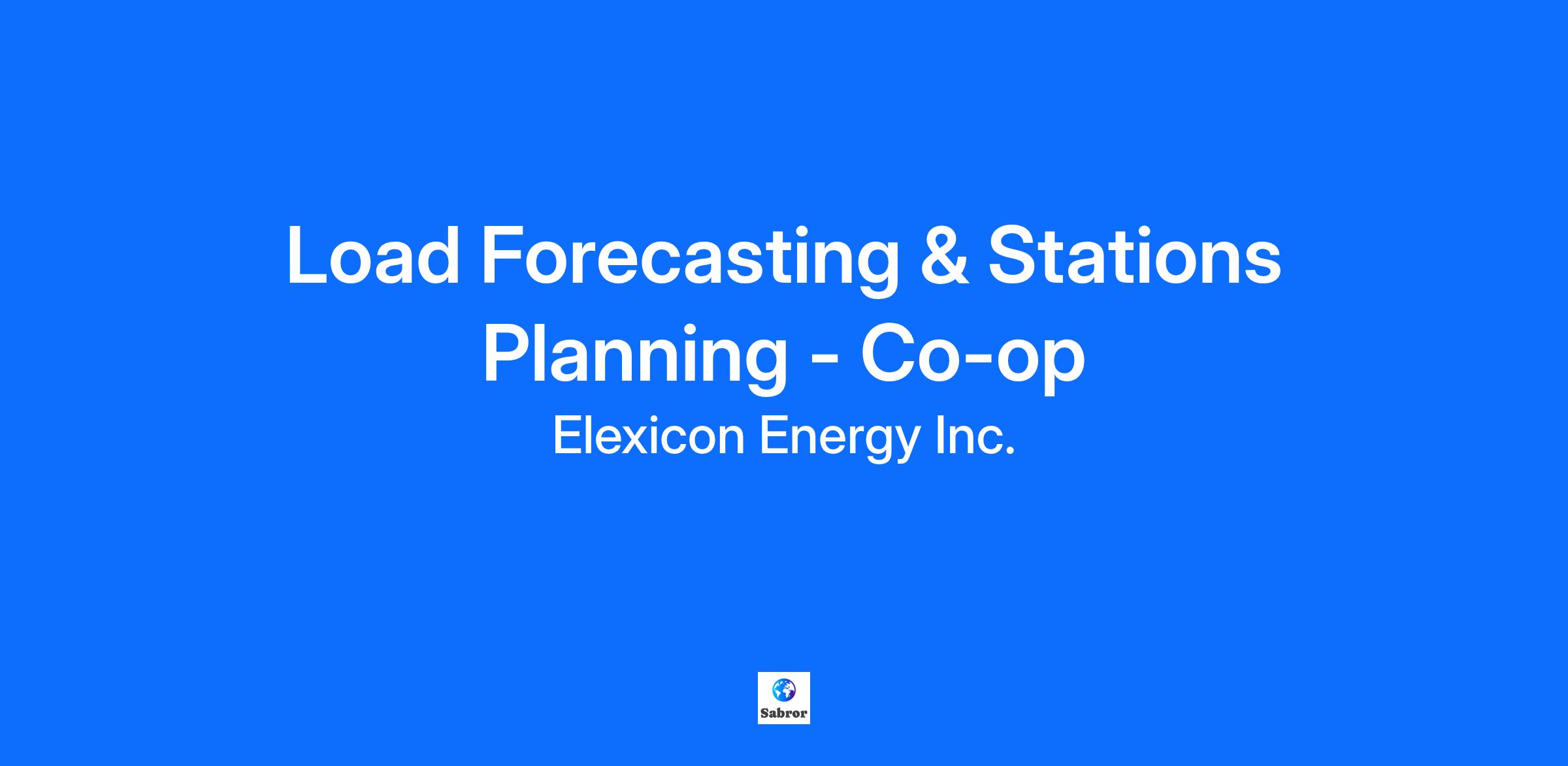 Load Forecasting & Stations Planning - Co-op

Elexicon Energy Inc.

Sabror